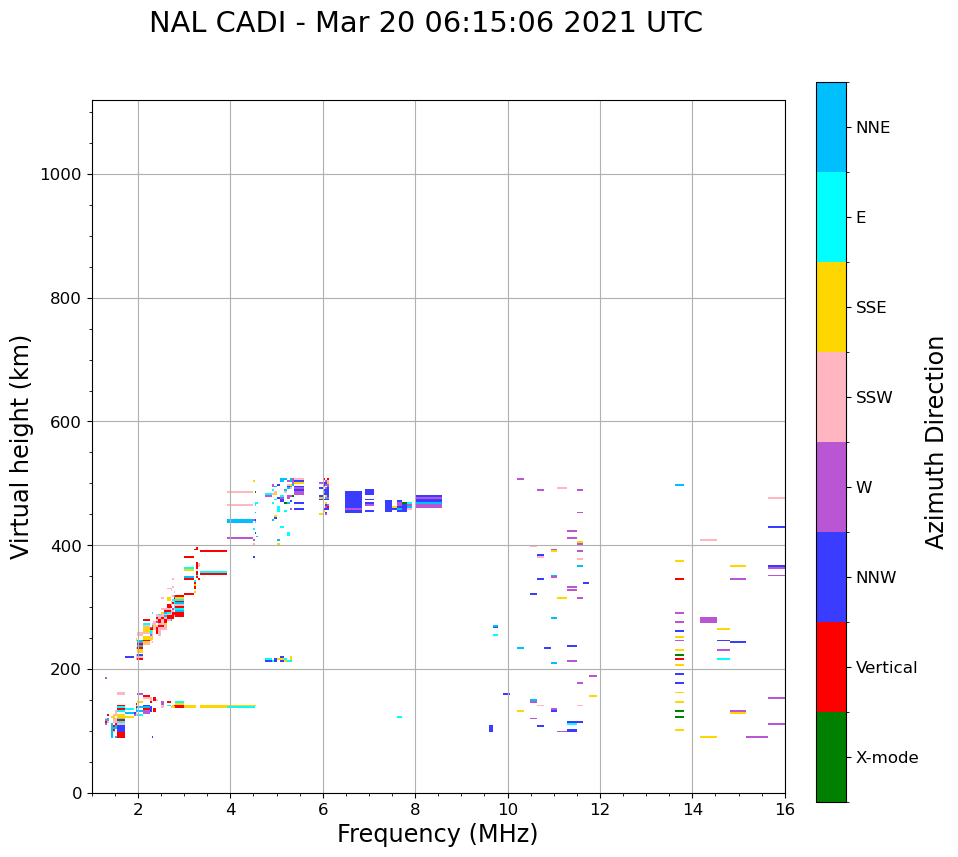 NAL CADI - Mar 20 06:15:06 2021 UTC

Virtual height (km)

1000
800
600
400
200
0

2
4
6
8
10
12
14
16

Frequency (MHz)

NNE
E
SSE
SSW
W
NNW
Vertical
X-mode

Azimuth Direction